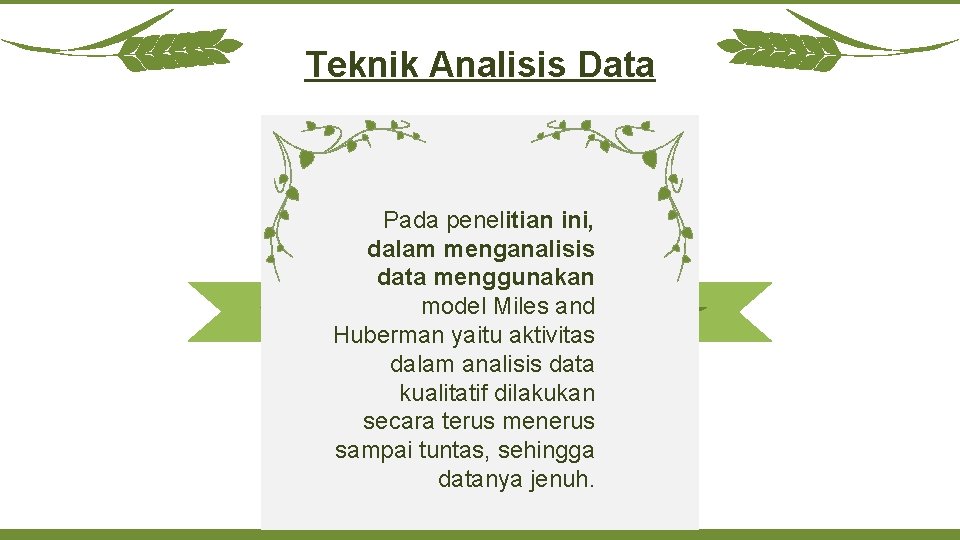 Teknik Analisis Data

Pada penelitian ini, dalam menganalisis data menggunakan model Miles and Huberman yaitu aktivitas dalam analisis data kualitatif dilakukan secara terus menerus sampai tuntas, sehingga datanya jenuh.